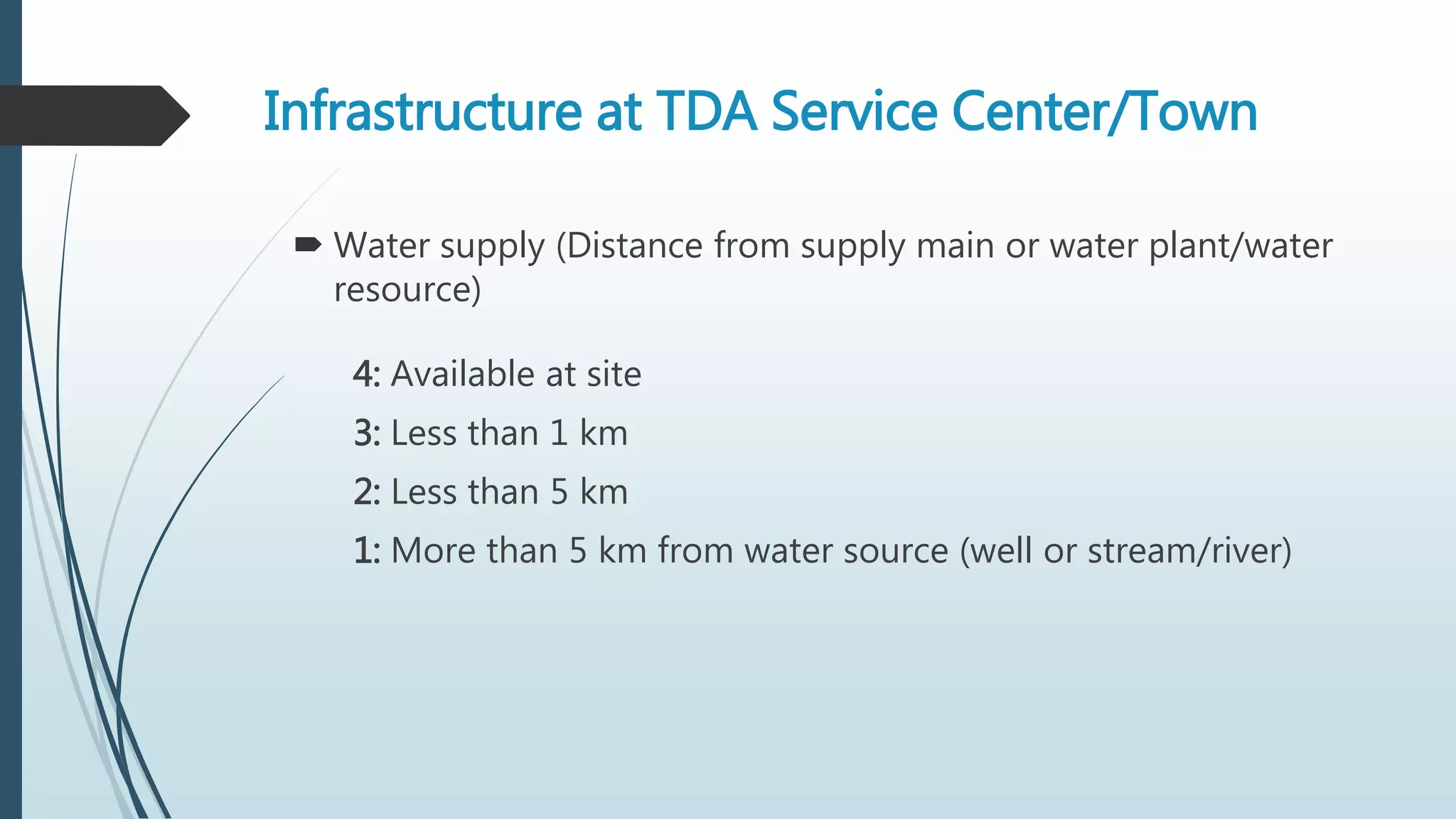 Infrastructure at TDA Service Center/Town

Water supply (Distance from supply main or water plant/water resource)

4: Available at site

3: Less than 1 km

2: Less than 5 km

1: More than 5 km from water source (well or stream/river)